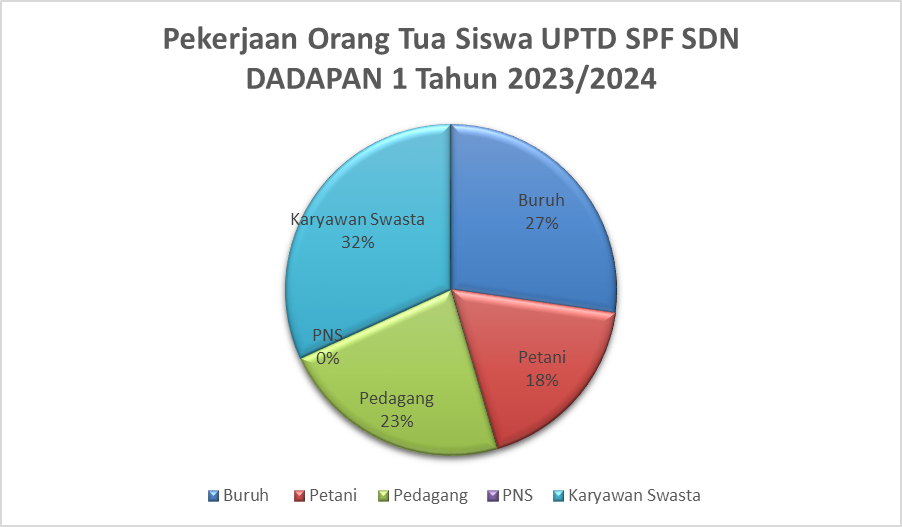 Pekerjaan Orang Tua Siswa UPTD SPF SDN DADAPAN 1 Tahun 2023/2024

Buruh
27%

Petani
18%

Pedagang
23%

PNS
0%

Karyawan Swasta
32%

Buruh Petani Pedagang PNS Karyawan Swasta